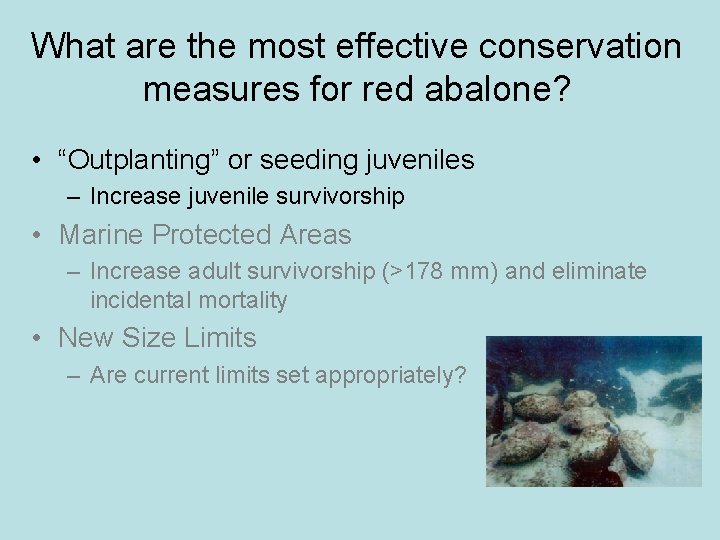 What are the most effective conservation measures for red abalone?

• “Outplanting” or seeding juveniles
– Increase juvenile survivorship
• Marine Protected Areas
– Increase adult survivorship (>178 mm) and eliminate incidental mortality
• New Size Limits
– Are current limits set appropriately?